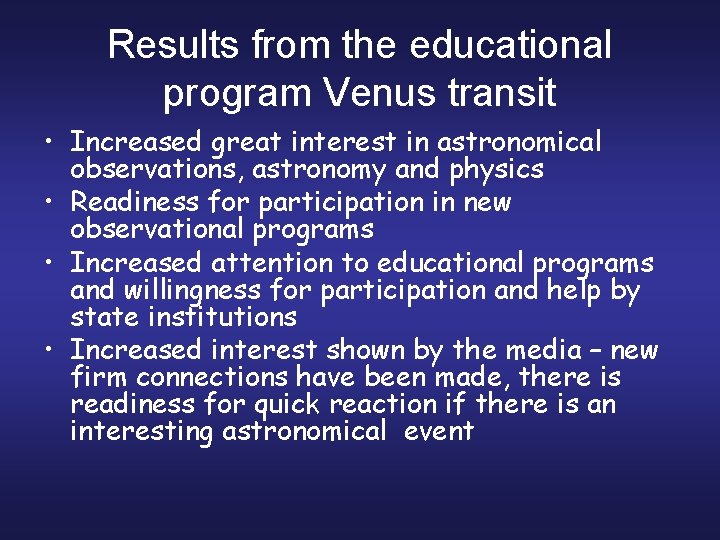 Results from the educational program Venus transit

• Increased great interest in astronomical observations, astronomy and physics
• Readiness for participation in new observational programs
• Increased attention to educational programs and willingness for participation and help by state institutions
• Increased interest shown by the media – new firm connections have been made, there is readiness for quick reaction if there is an interesting astronomical event